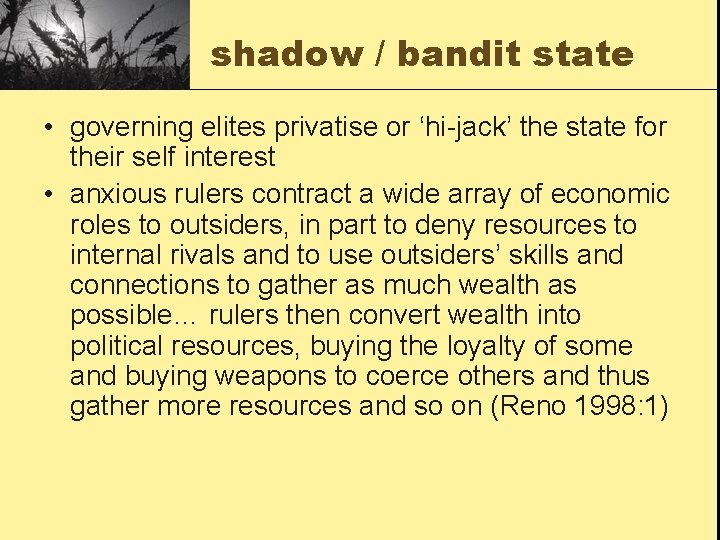 shadow / bandit state

• governing elites privatise or ‘hi-jack’ the state for their self interest

• anxious rulers contract a wide array of economic roles to outsiders, in part to deny resources to internal rivals and to use outsiders’ skills and connections to gather as much wealth as possible… rulers then convert wealth into political resources, buying the loyalty of some and buying weapons to coerce others and thus gather more resources and so on (Reno 1998:1)